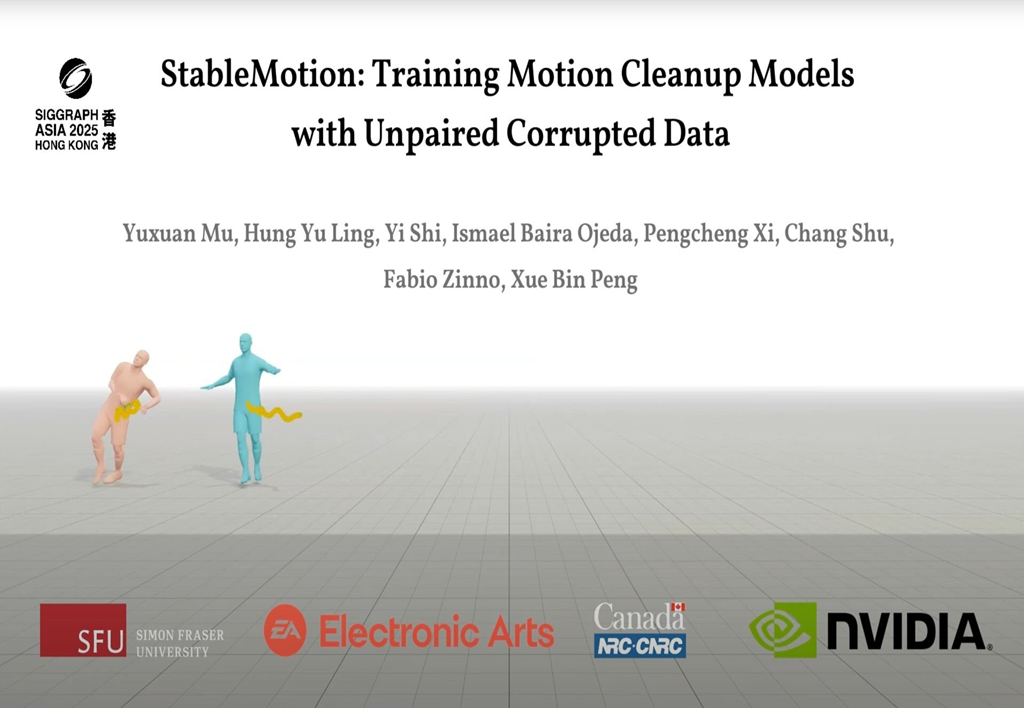 SIGGRAPH ASIA 2025 HONG KONG 香港

StableMotion: Training Motion Cleanup Models with Unpaired Corrupted Data

Yuxuan Mu, Hung Yu Ling, Yi Shi, Ismael Baira Ojeda, Pengcheng Xi, Chang Shu, Fabio Zinno, Xue Bin Peng

SFU SIMON FRASER UNIVERSITY

EA Electronic Arts

Canada NRC·CNRC

NVIDIA.